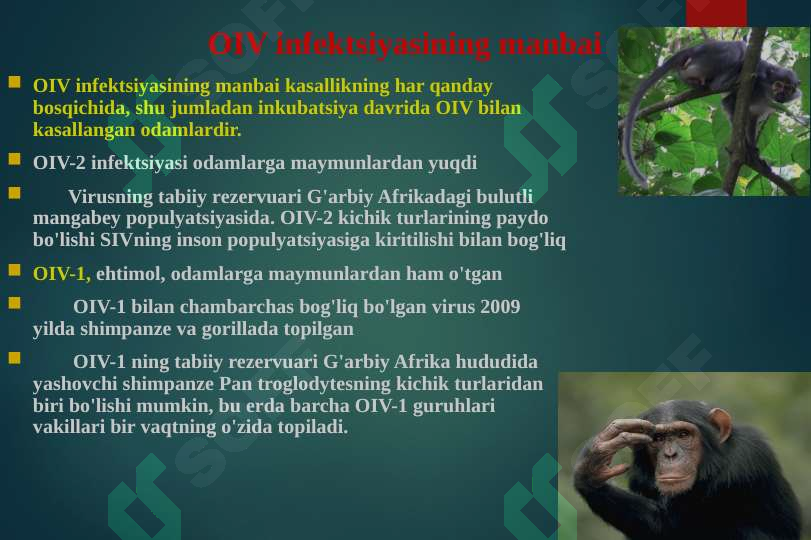 OIV infektsiyasining manbai

OIV infektsiyasining manbai kasallikning har qanday bosqichida, shu jumladan inkubatsiya davrida OIV bilan kasallangan odamlardir.

OIV-2 infektsiyasi odamlarga maymunlardan yuqdi

Virusning tabiiy rezervuari G'arbiy Afrikadagi bulutli mangabey populyatsiyasida. OIV-2 kichik turlarining paydo bo'lishi SIVning inson populyatsiyasiga kiritilishi bilan bog'liq

OIV-1, ehtimol, odamlarga maymunlardan ham o'tgan

OIV-1 bilan chambarchas bog'liq bo'lgan virus 2009 yilda shimpanze va gorillada topilgan

OIV-1 ning tabiiy rezervuari G'arbiy Afrika hududida yashovchi shimpanze Pan troglodytesning kichik turlaridan biri bo'lishi mumkin, bu erda barcha OIV-1 guruhlari vakillari bir vaqtning o'zida topiladi.